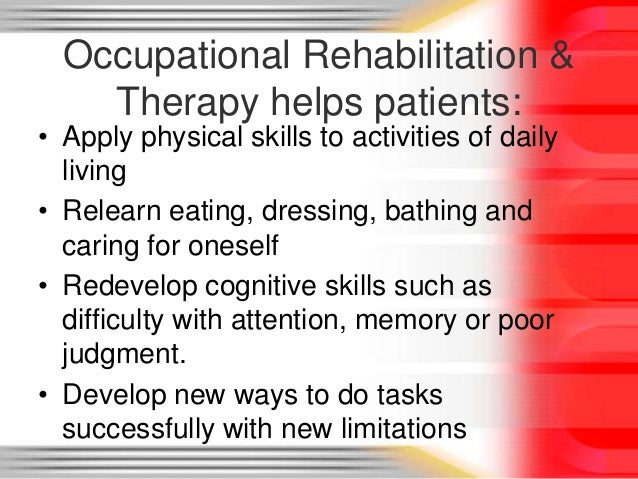 Occupational Rehabilitation & Therapy helps patients:

• Apply physical skills to activities of daily living

• Relearn eating, dressing, bathing and caring for oneself

• Redevelop cognitive skills such as difficulty with attention, memory or poor judgment.

• Develop new ways to do tasks successfully with new limitations